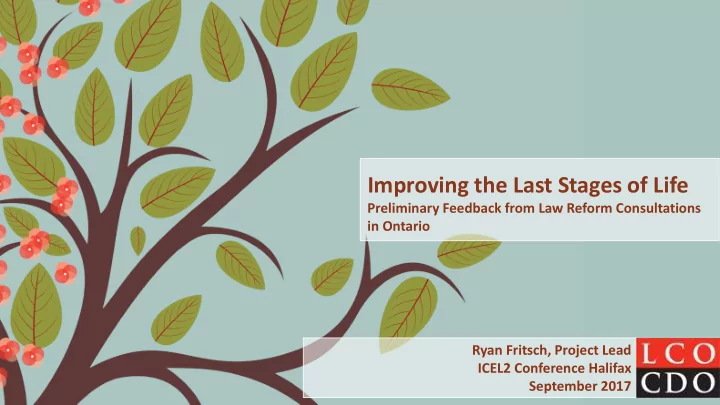 Improving the Last Stages of Life
Preliminary Feedback from Law Reform Consultations in Ontario

Ryan Fritsch, Project Lead
ICEL2 Conference Halifax
September 2017

LCO
CDO